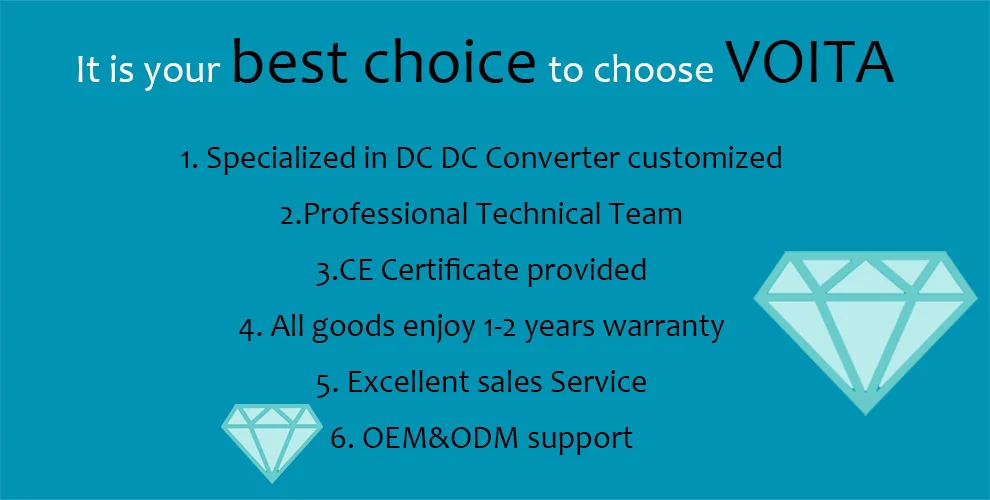 It is your best choice to choose VOITA

1. Specialized in DC DC Converter customized

2.Professional Technical Team

3.CE Certificate provided

4. All goods enjoy 1-2 years warranty

5. Excellent sales Service

6. OEM&ODM support